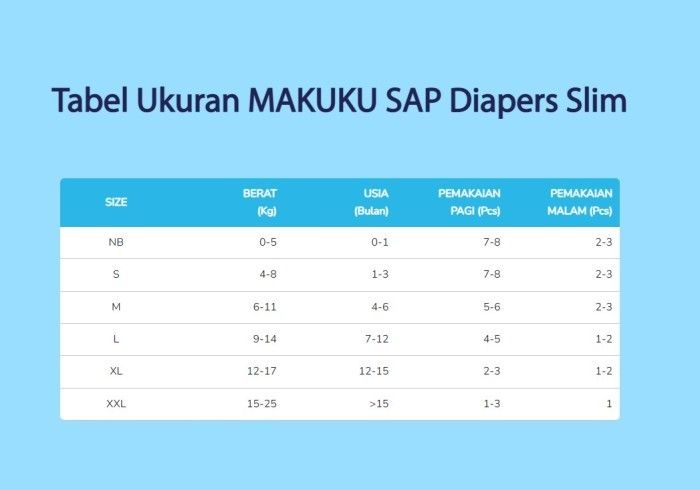 Tabel Ukuran MAKUKU SAP Diapers Slim

| SIZE | BERAT (Kg) | USIA (Bulan) | PEMAKAIAN PAGI (Pcs) | PEMAKAIAN MALAM (Pcs) |
|---|---|---|---|---|
| NB | 0-5 | 0-1 | 7-8 | 2-3 |
| S | 4-8 | 1-3 | 7-8 | 2-3 |
| M | 6-11 | 4-6 | 5-6 | 2-3 |
| L | 9-14 | 7-12 | 4-5 | 1-2 |
| XL | 12-17 | 12-15 | 2-3 | 1-2 |
| XXL | 15-25 | >15 | 1-3 | 1 |